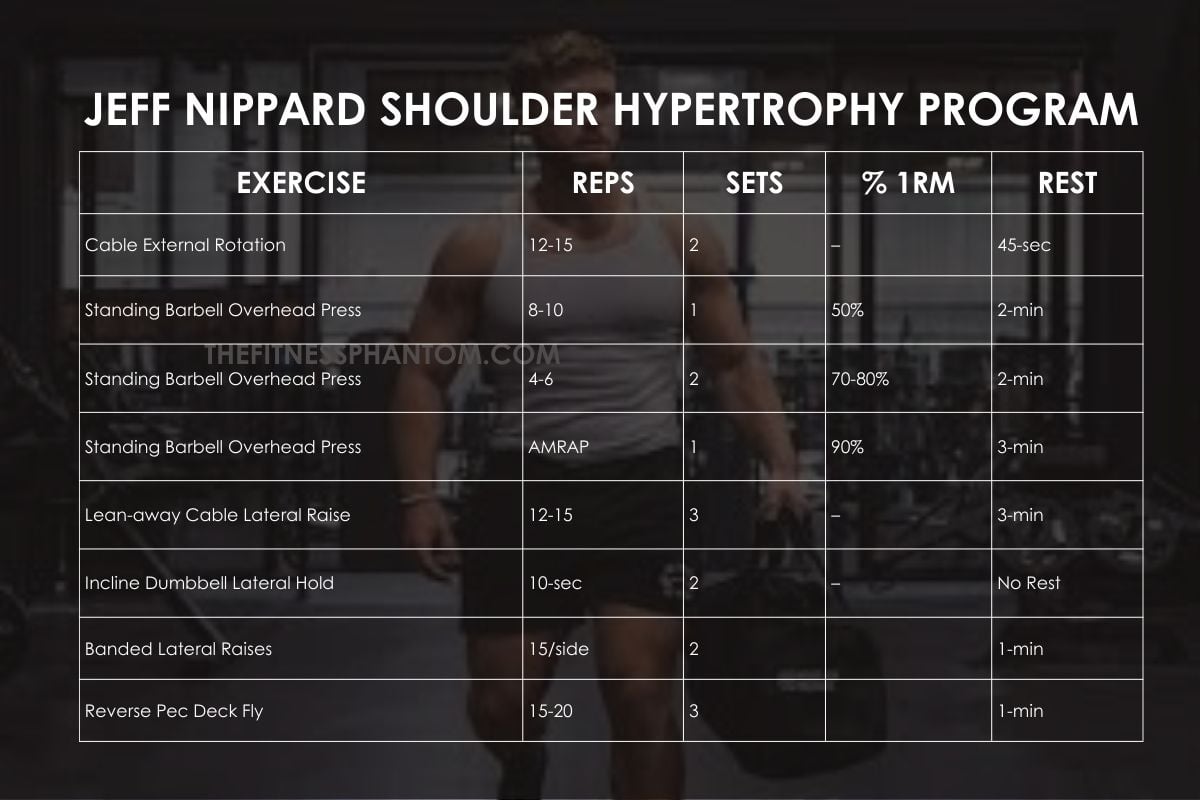 JEFF NIPPARD SHOULDER HYPERTROPHY PROGRAM

| EXERCISE | REPS | SETS | % 1RM | REST |
|---|---|---|---|---|
| Cable External Rotation | 12-15 | 2 | – | 45-sec |
| Standing Barbell Overhead Press | 8-10 | 1 | 50% | 2-min |
| Standing Barbell Overhead Press | 4-6 | 2 | 70-80% | 2-min |
| Standing Barbell Overhead Press | AMRAP | 1 | 90% | 3-min |
| Lean-away Cable Lateral Raise | 12-15 | 3 | – | 3-min |
| Incline Dumbbell Lateral Hold | 10-sec | 2 | – | No Rest |
| Banded Lateral Raises | 15/side | 2 | | 1-min |
| Reverse Pec Deck Fly | 15-20 | 3 | | 1-min |

THEFITNESSPHANTOM.COM